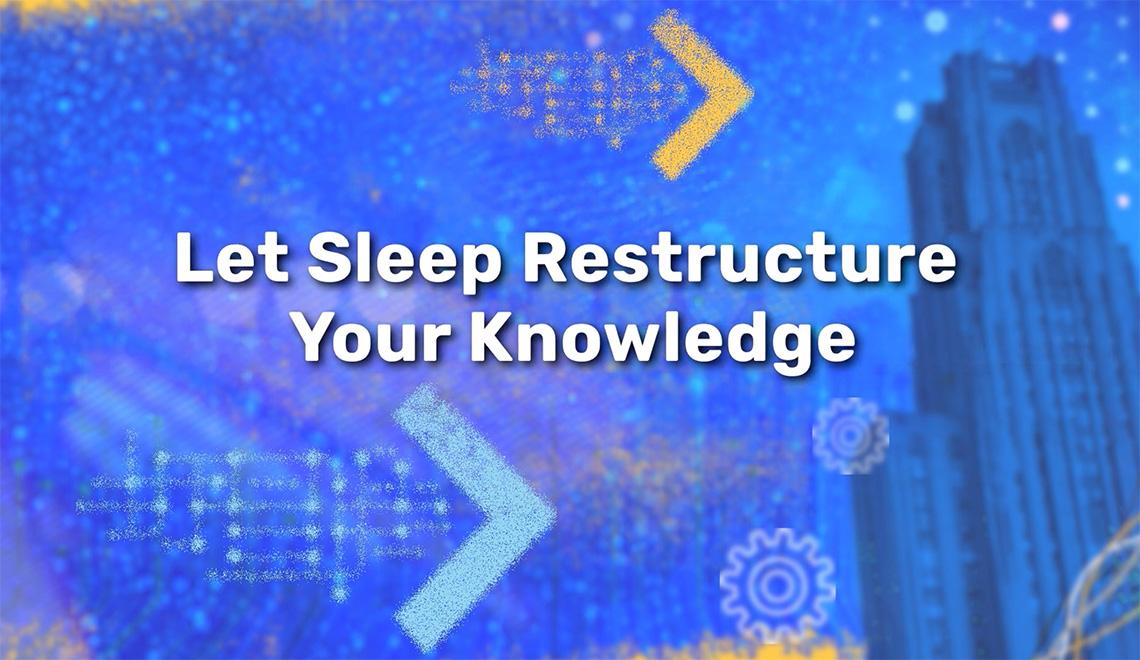 Let Sleep Restructure Your Knowledge